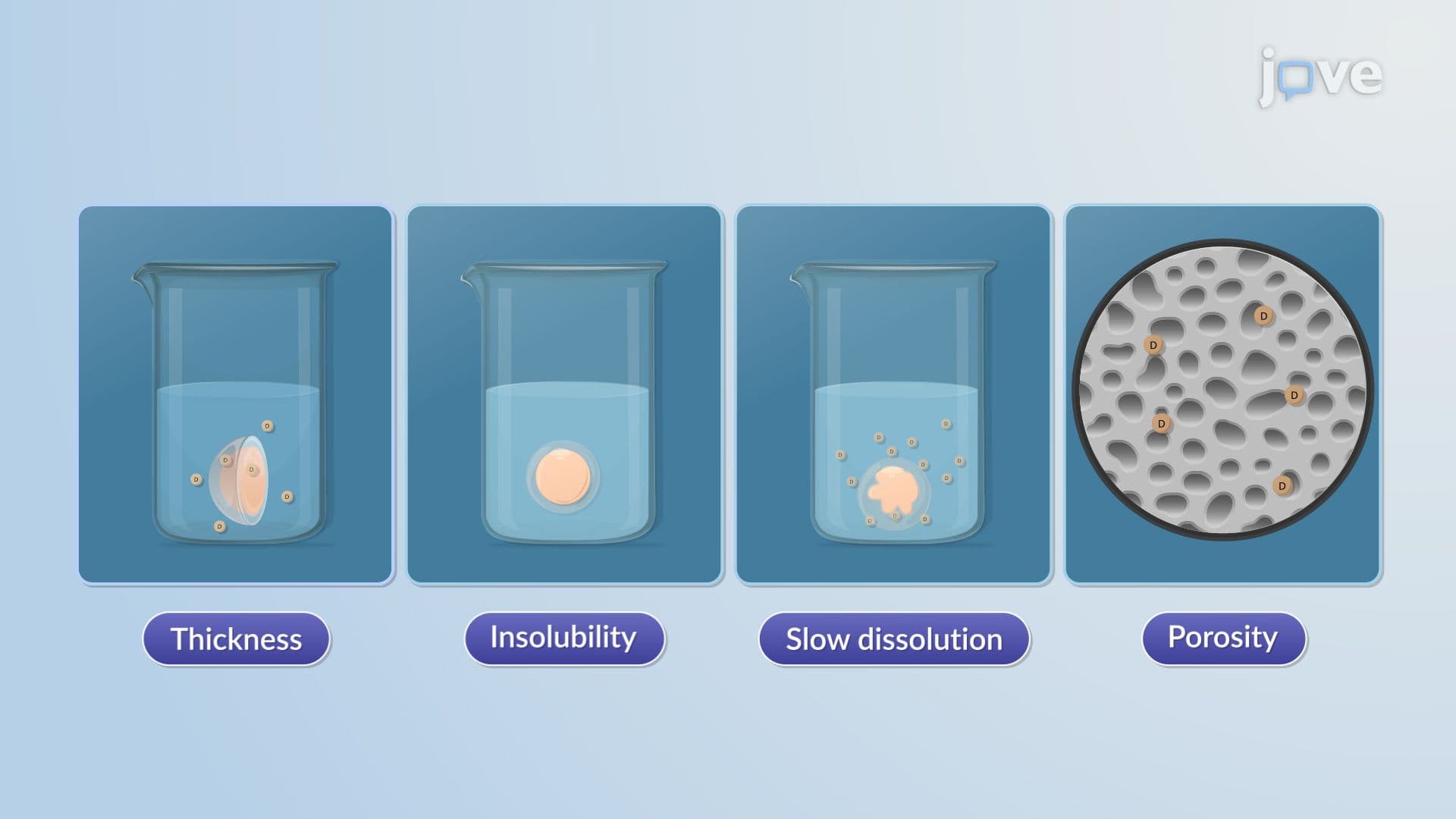 jove

D D D D D D

D D D D D D D D D D D D D

D D D D D

Thickness

Insolubility

Slow dissolution

Porosity